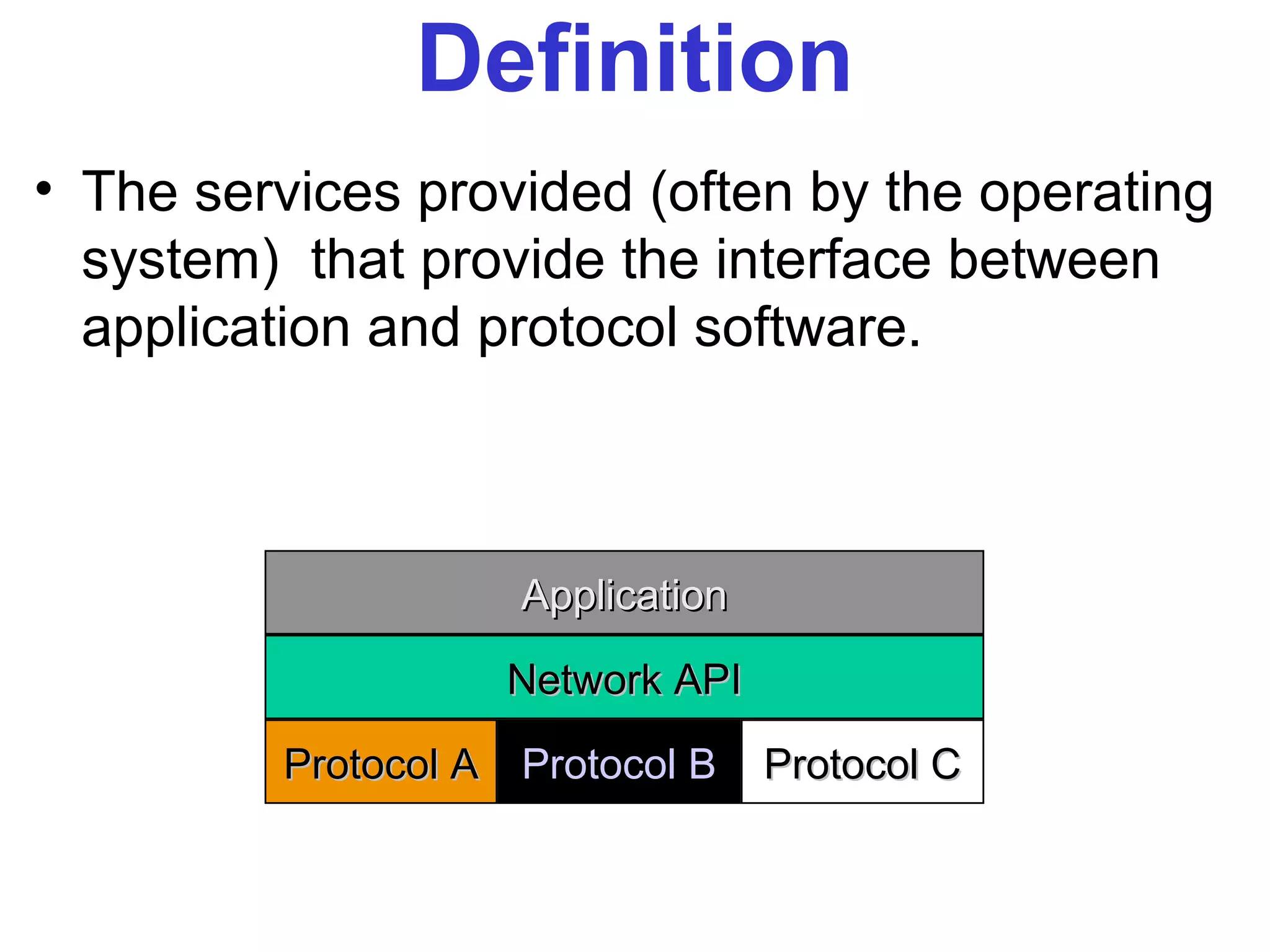 Definition

• The services provided (often by the operating system) that provide the interface between application and protocol software.

Application

Network API

Protocol A

Protocol B

Protocol C